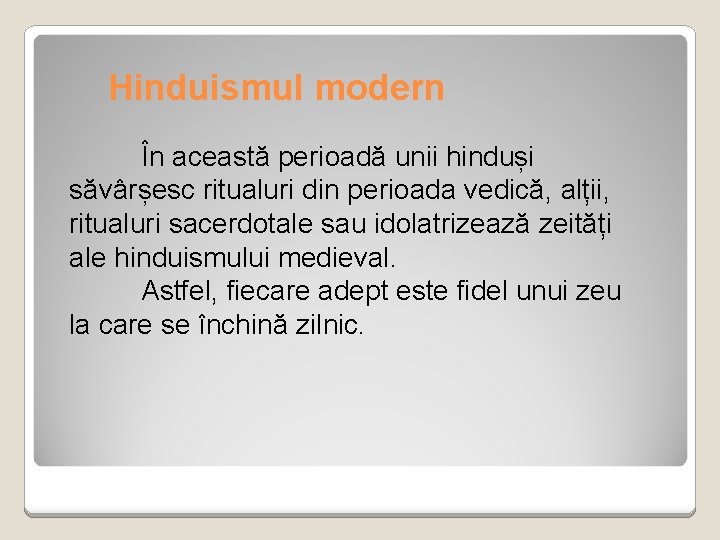 Hinduismul modern

În această perioadă unii hinduși săvârșesc ritualuri din perioada vedică, alții, ritualuri sacerdotale sau idolatrizează zeități ale hinduismului medieval.

Astfel, fiecare adept este fidel unui zeu la care se închină zilnic.